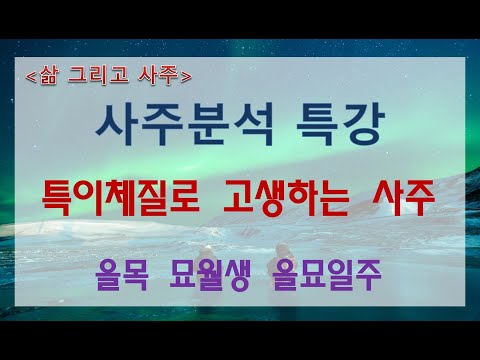 <삶 그리고 사주>

사주분석 특강

특이체질로 고생하는 사주

을목 묘월생 을묘일주